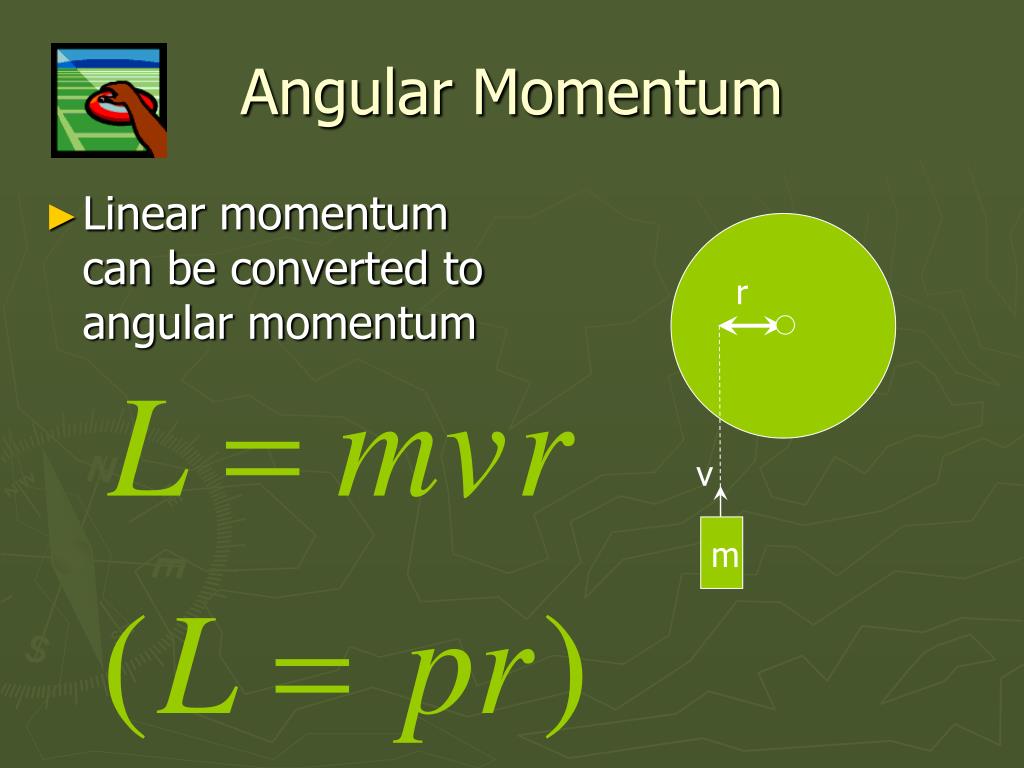 Angular Momentum

►Linear momentum can be converted to angular momentum

$L = mvr$

$(L = pr)$

r

v

m